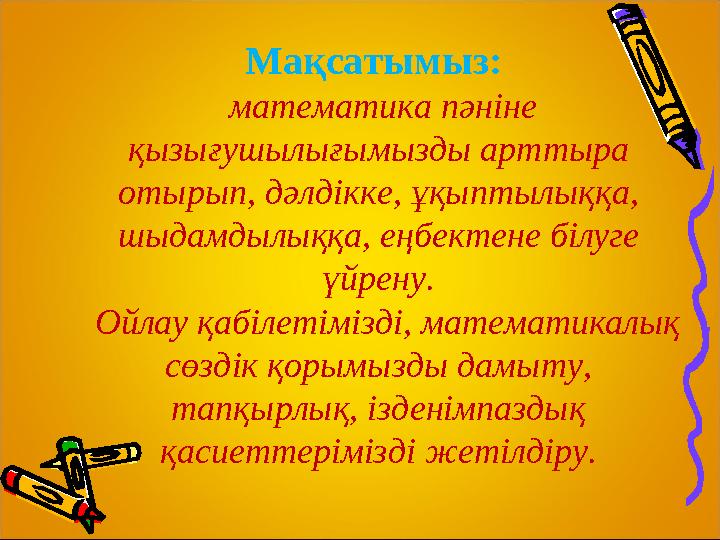 Мақсатымыз:
математика пәніне қызығушылығымызды арттыра отырып, дәлдікке, ұқыптылыққа, шыдамдылыққа, еңбектене білуге үйрену.
Ойлау қабілетімізді, математикалық сөздік қорымызды дамыту, тапқырлық, ізденімпаздық қасиеттерімізді жетілдіру.